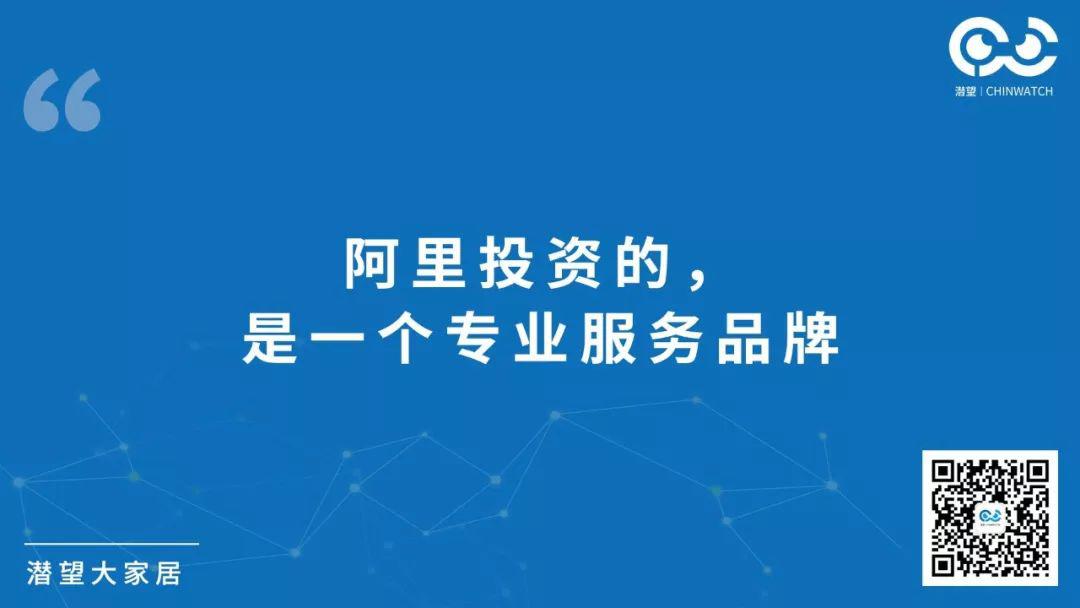 潜望 | CHINWATCH

“

阿里投资的，
是一个专业服务品牌

潜望大家居